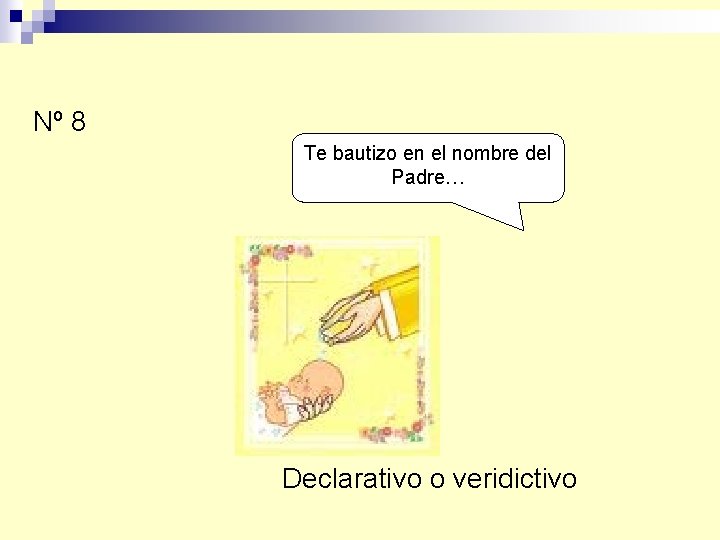 Nº 8

Te bautizo en el nombre del Padre…

Declarativo o veridictivo